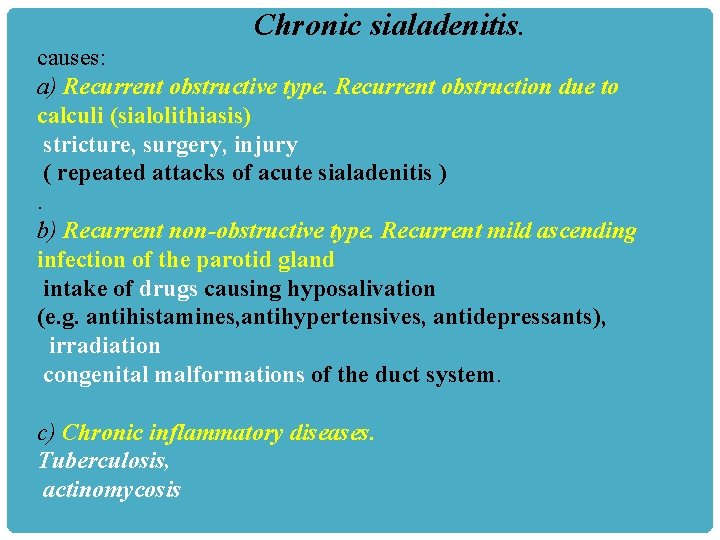 Chronic sialadenitis.

causes:
a) Recurrent obstructive type. Recurrent obstruction due to calculi (sialolithiasis)
stricture, surgery, injury
( repeated attacks of acute sialadenitis )
.
b) Recurrent non-obstructive type. Recurrent mild ascending infection of the parotid gland
intake of drugs causing hyposalivation
(e.g. antihistamines,antihypertensives, antidepressants),
irradiation
congenital malformations of the duct system.

c) Chronic inflammatory diseases.
Tuberculosis,
actinomycosis